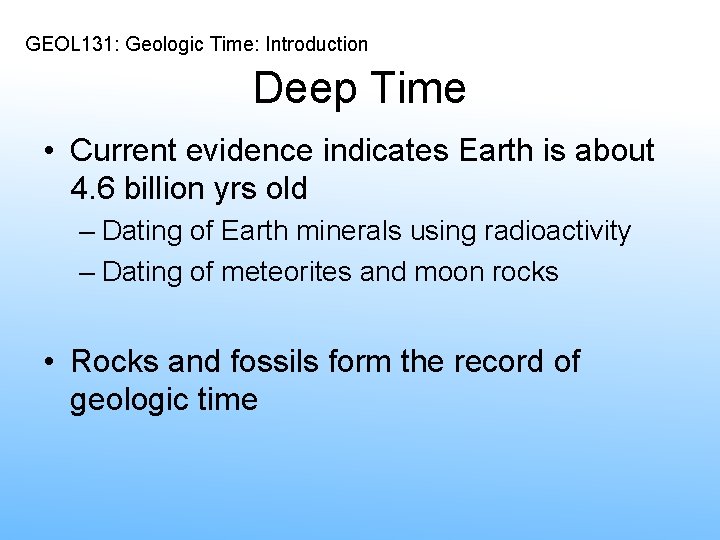 GEOL131: Geologic Time: Introduction

Deep Time

• Current evidence indicates Earth is about 4.6 billion yrs old
– Dating of Earth minerals using radioactivity
– Dating of meteorites and moon rocks

• Rocks and fossils form the record of geologic time